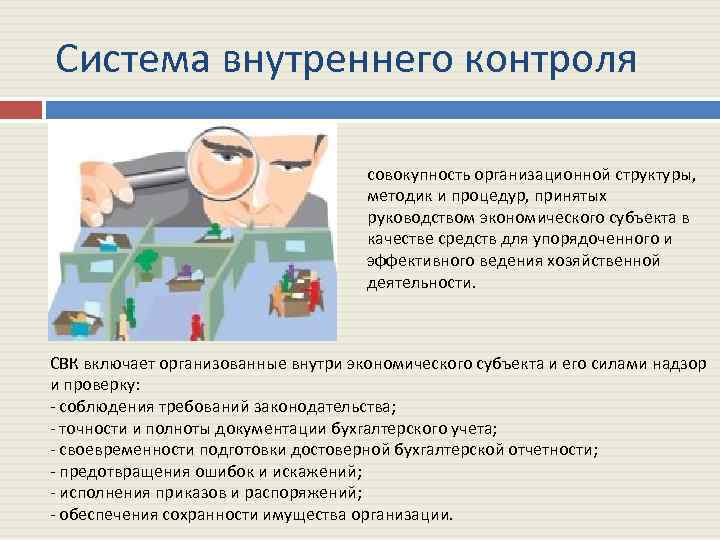 Система внутреннего контроля

совокупность организационной структуры, методик и процедур, принятых руководством экономического субъекта в качестве средств для упорядоченного и эффективного ведения хозяйственной деятельности.

СВК включает организованные внутри экономического субъекта и его силами надзор и проверку:
- соблюдения требований законодательства;
- точности и полноты документации бухгалтерского учета;
- своевременности подготовки достоверной бухгалтерской отчетности;
- предотвращения ошибок и искажений;
- исполнения приказов и распоряжений;
- обеспечения сохранности имущества организации.